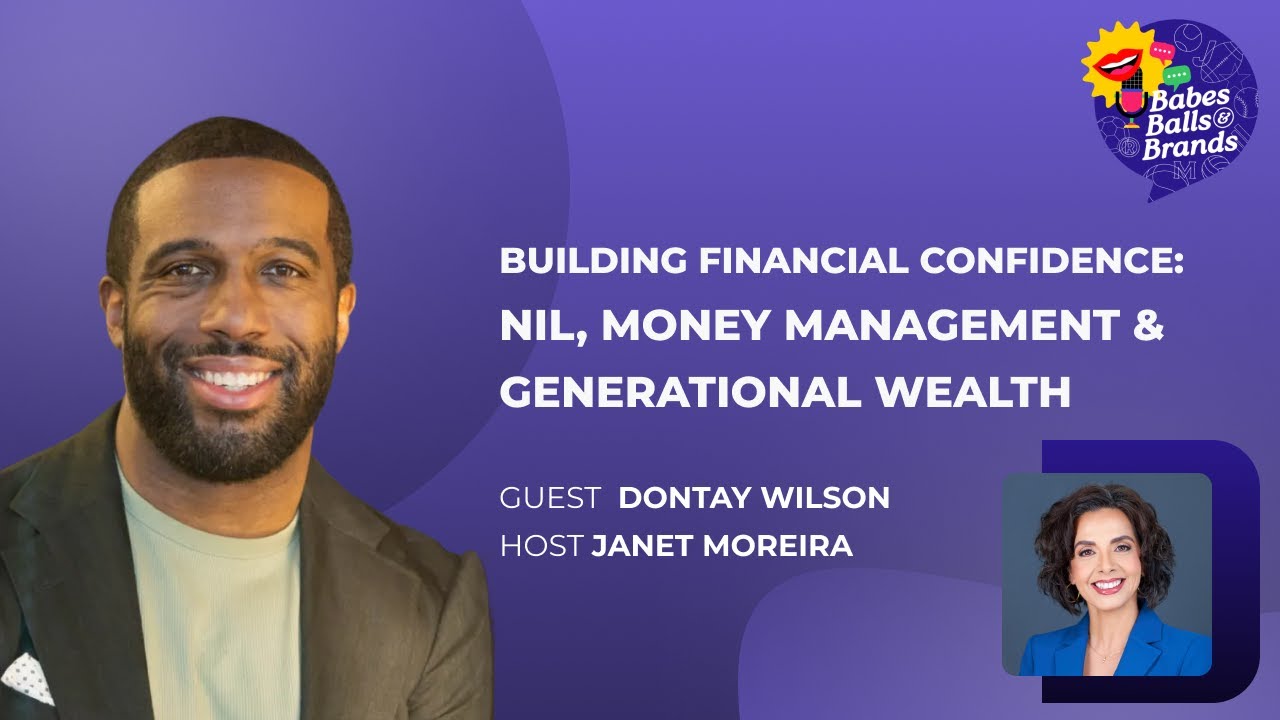 Babes Balls & Brands

BUILDING FINANCIAL CONFIDENCE:
NIL, MONEY MANAGEMENT & GENERATIONAL WEALTH

GUEST DONTAY WILSON
HOST JANET MOREIRA